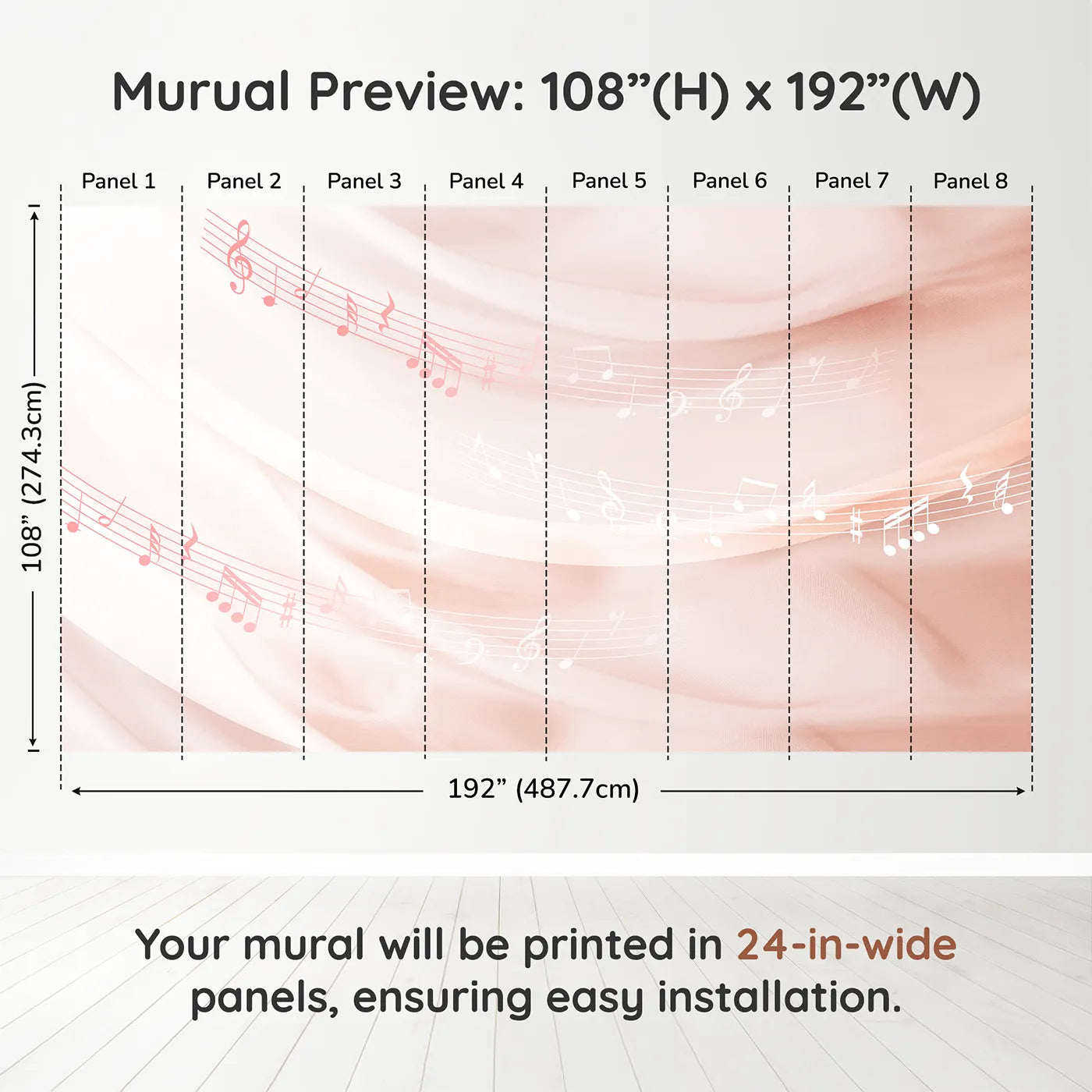 Murual Preview: 108”(H) x 192”(W)

Panel 1 Panel 2 Panel 3 Panel 4 Panel 5 Panel 6 Panel 7 Panel 8

108” (274.3cm)

192” (487.7cm)

Your mural will be printed in 24-in-wide panels, ensuring easy installation.